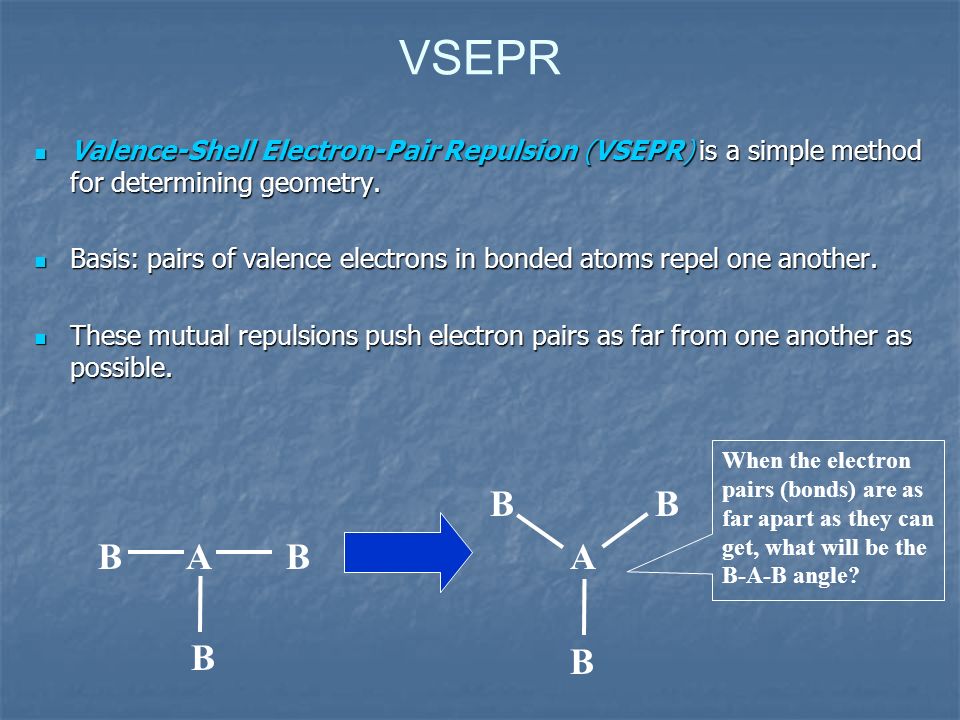 VSEPR

Valence-Shell Electron-Pair Repulsion (VSEPR) is a simple method for determining geometry.

Basis: pairs of valence electrons in bonded atoms repel one another.

These mutual repulsions push electron pairs as far from one another as possible.

B A B
B

B B
A
B

When the electron pairs (bonds) are as far apart as they can get, what will be the B-A-B angle?